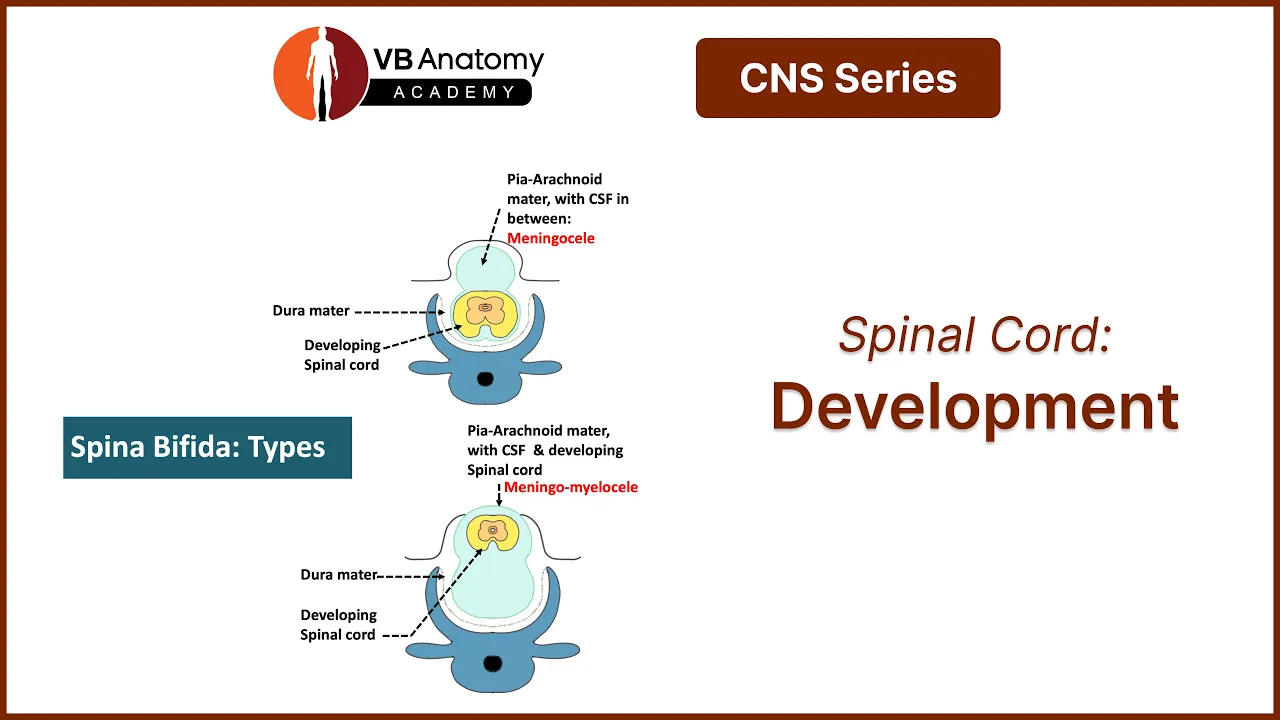 VB Anatomy
ACADEMY

CNS Series

Pia-Arachnoid mater, with CSF in between:
Meningocele

Dura mater

Developing Spinal cord

Spina Bifida: Types

Pia-Arachnoid mater, with CSF & developing Spinal cord
Meningo-myelocele

Dura mater

Developing Spinal cord

Spinal Cord:
Development